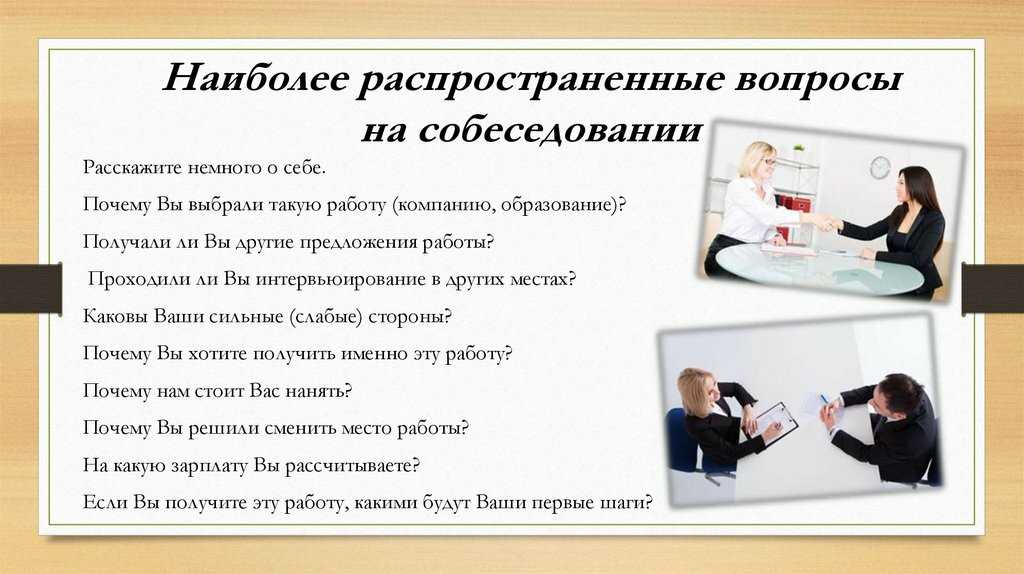 Наиболее распространенные вопросы на собеседовании

Расскажите немного о себе.

Почему Вы выбрали такую работу (компанию, образование)?

Получали ли Вы другие предложения работы?

Проходили ли Вы интервьюирование в других местах?

Каковы Ваши сильные (слабые) стороны?

Почему Вы хотите получить именно эту работу?

Почему нам стоит Вас нанять?

Почему Вы решили сменить место работы?

На какую зарплату Вы рассчитываете?

Если Вы получите эту работу, какими будут Ваши первые шаги?